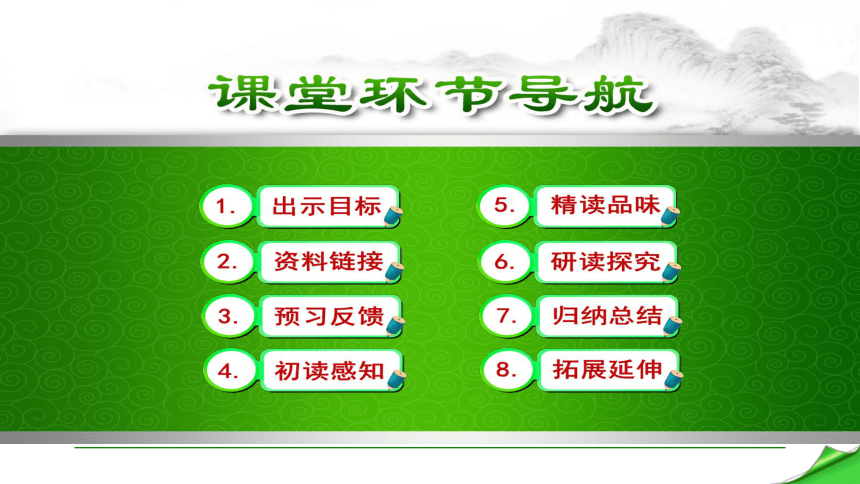 课堂环节导航

1. 出示目标
2. 资料链接
3. 预习反馈
4. 初读感知

5. 精读品味
6. 研读探究
7. 归纳总结
8. 拓展延伸